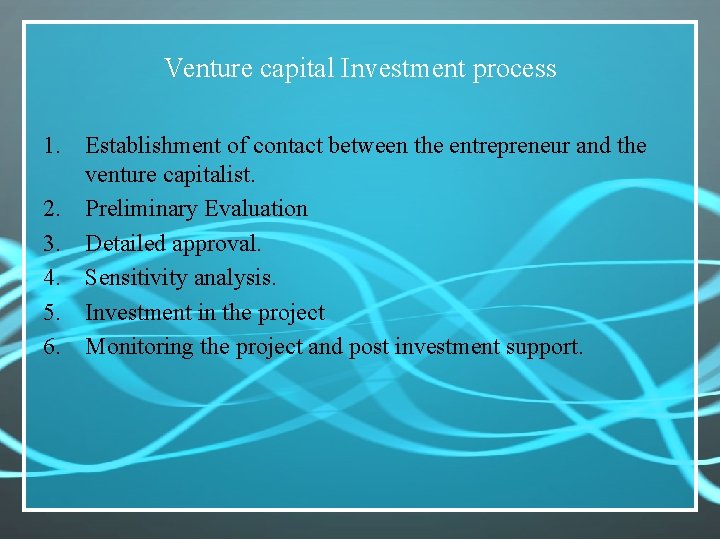 Venture capital Investment process

1. Establishment of contact between the entrepreneur and the venture capitalist.
2. Preliminary Evaluation
3. Detailed approval.
4. Sensitivity analysis.
5. Investment in the project
6. Monitoring the project and post investment support.